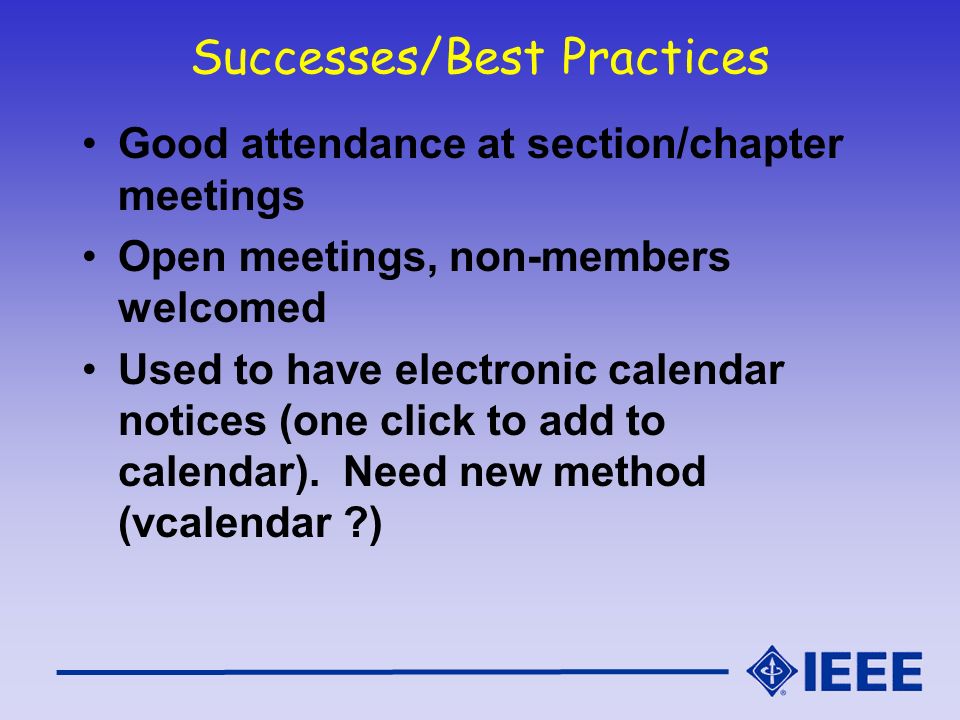 Successes/Best Practices

• Good attendance at section/chapter meetings

• Open meetings, non-members welcomed

• Used to have electronic calendar notices (one click to add to calendar). Need new method (vcalendar ?)

IEEE